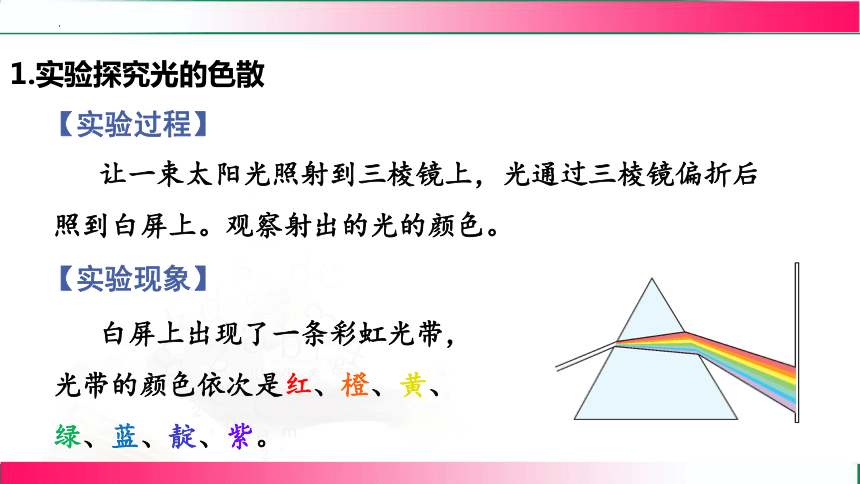 1.实验探究光的色散

【实验过程】

让一束太阳光照射到三棱镜上，光通过三棱镜偏折后照到白屏上。观察射出的光的颜色。

【实验现象】

白屏上出现了一条彩虹光带，光带的颜色依次是红、橙、黄、绿、蓝、靛、紫。